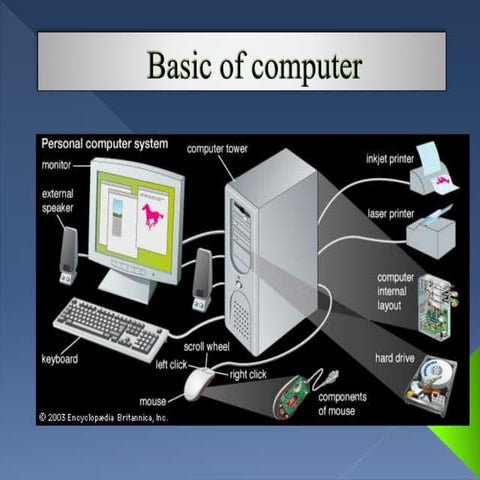 Basic of computer

Personal computer system

monitor

external speaker

computer tower

inkjet printer

laser printer

computer internal layout

hard drive

keyboard

scroll wheel

left click

right click

mouse

components of mouse

© 2003 Encyclopædia Britannica, Inc.